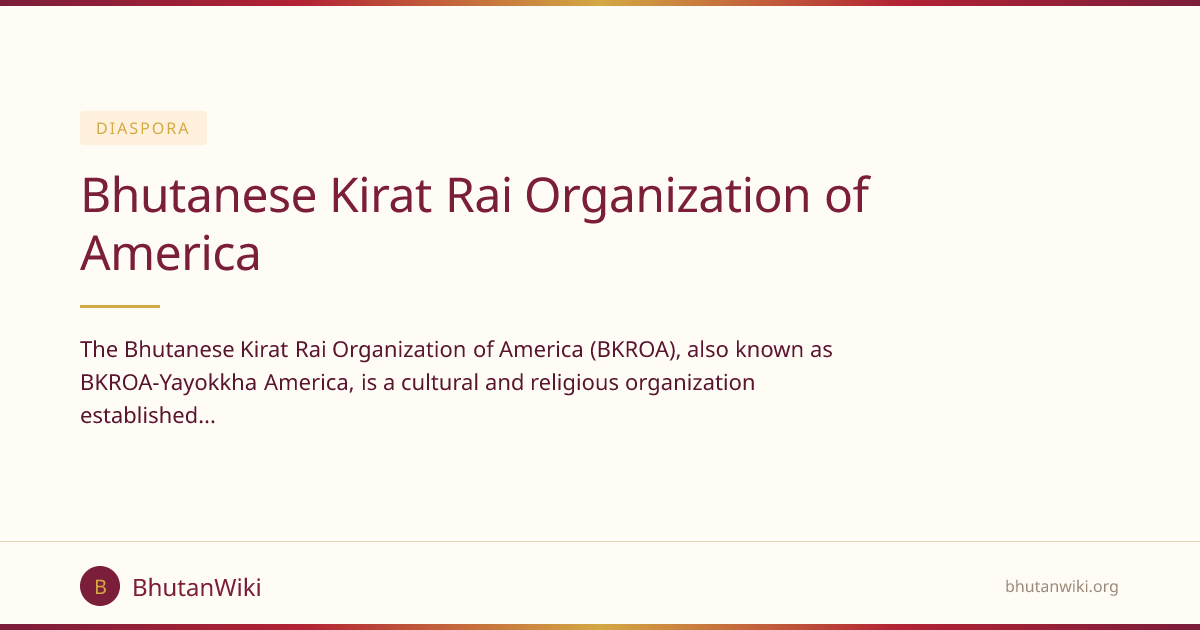 DIASPORA

Bhutanese Kirat Rai Organization of America

The Bhutanese Kirat Rai Organization of America (BKROA), also known as BKROA-Yayokkha America, is a cultural and religious organization established...

B

BhutanWiki

bhutanwiki.org